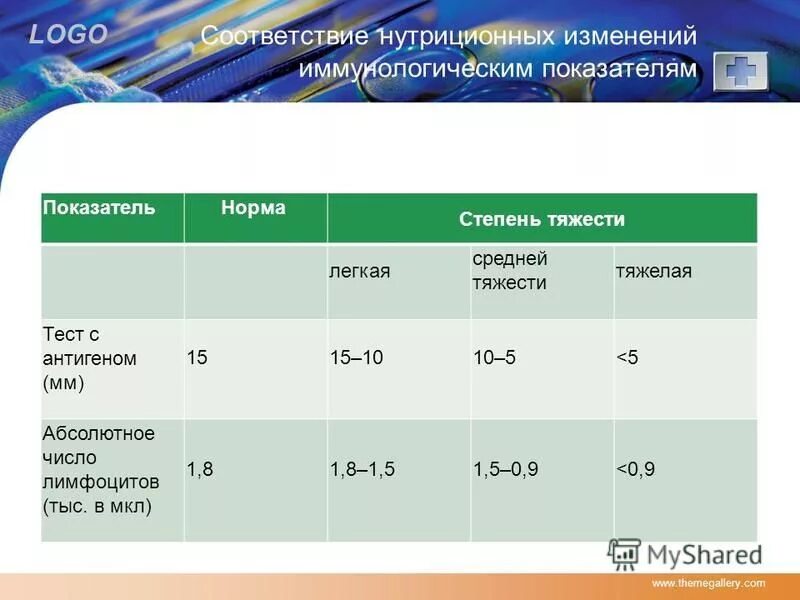 LOGO

Соответствие нутриционных изменений иммунологическим показателям

| Показатель | Норма | Степень тяжести | | |
|---|---|---|---|---|
| | | легкая | средней тяжести | тяжелая |
| Тест с антигеном (мм) | 15 | 15–10 | 10–5 | <5 |
| Абсолютное число лимфоцитов (тыс. в мкл) | 1,8 | 1,8–1,5 | 1,5–0,9 | <0,9 |

MyShared

www.themegallery.com